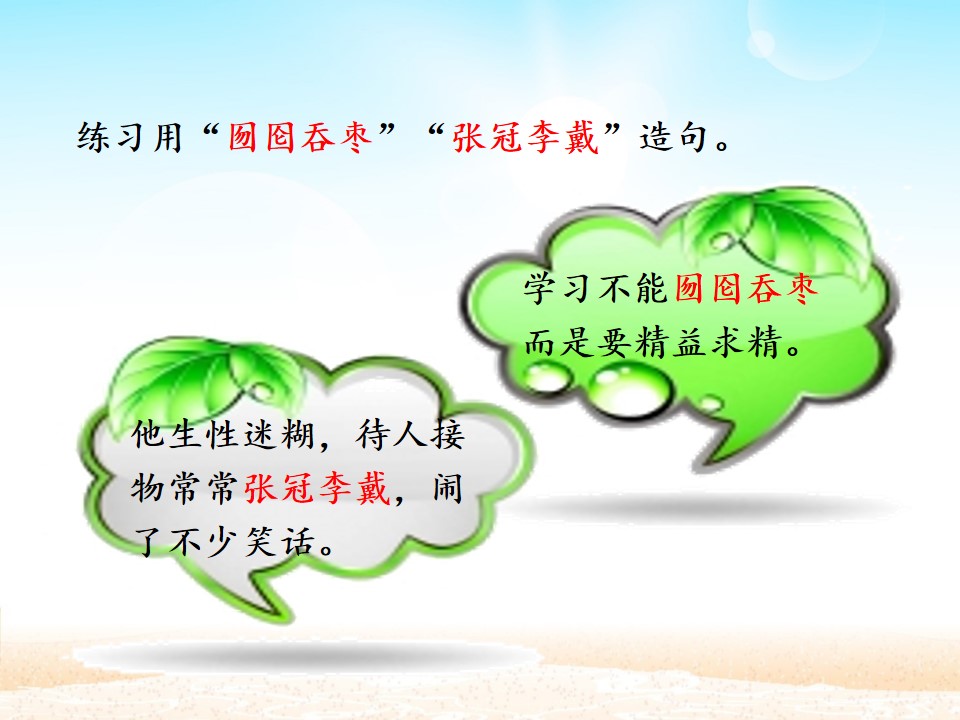 练习用“囫囵吞枣”“张冠李戴”造句。

学习不能囫囵吞枣而是要精益求精。

他生性迷糊，待人接物常常张冠李戴，闹了不少笑话。